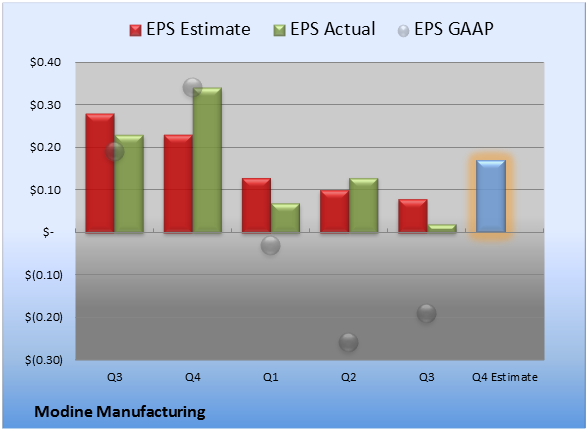 EPS Estimate EPS Actual EPS GAAP

$0.40
$0.30
$0.20
$0.10
$-
$(0.10)
$(0.20)
$(0.30)

Q3 Q4 Q1 Q2 Q3 Q4 Estimate

Modine Manufacturing